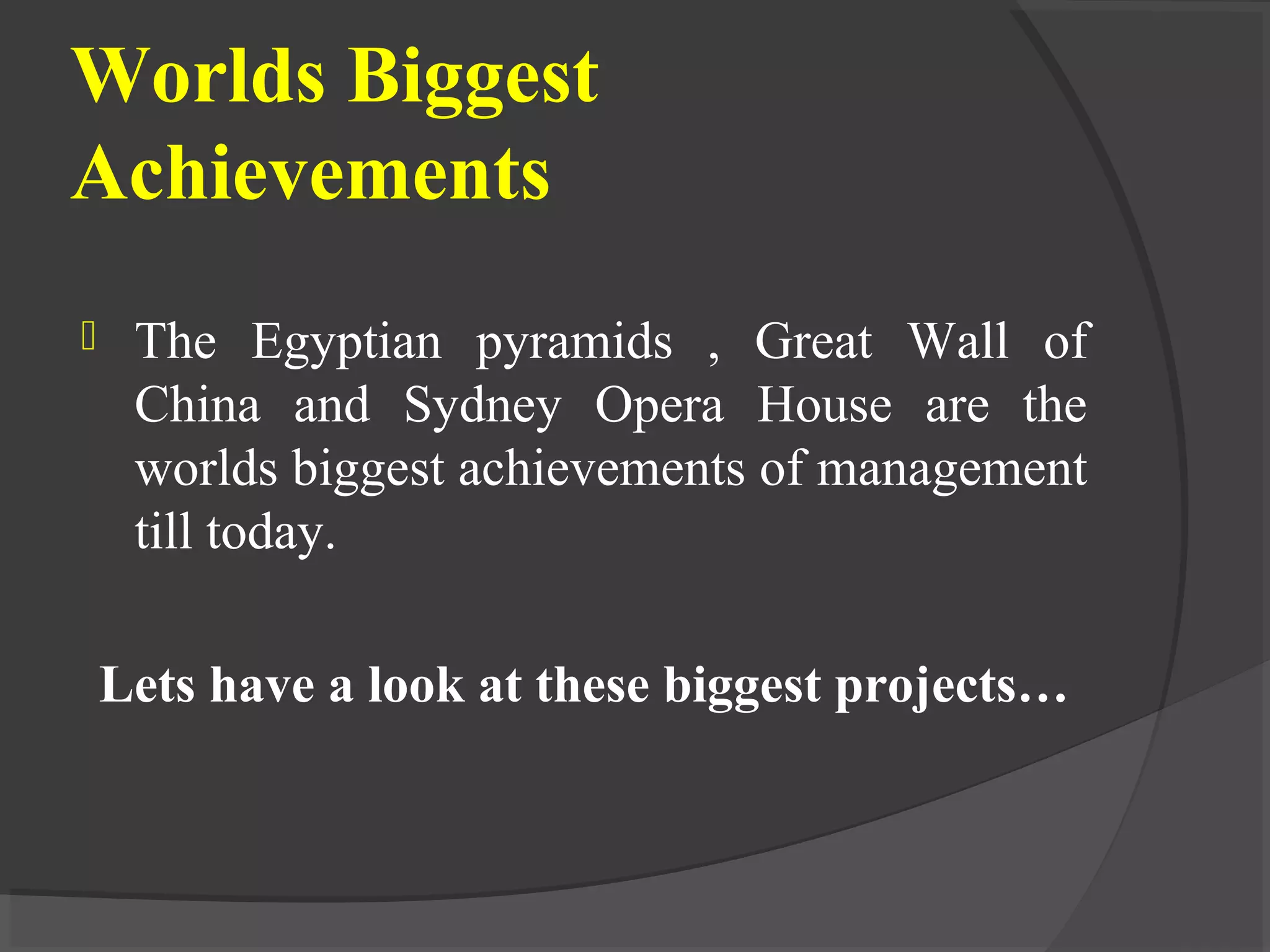 Worlds Biggest Achievements

The Egyptian pyramids , Great Wall of China and Sydney Opera House are the worlds biggest achievements of management till today.

Lets have a look at these biggest projects…